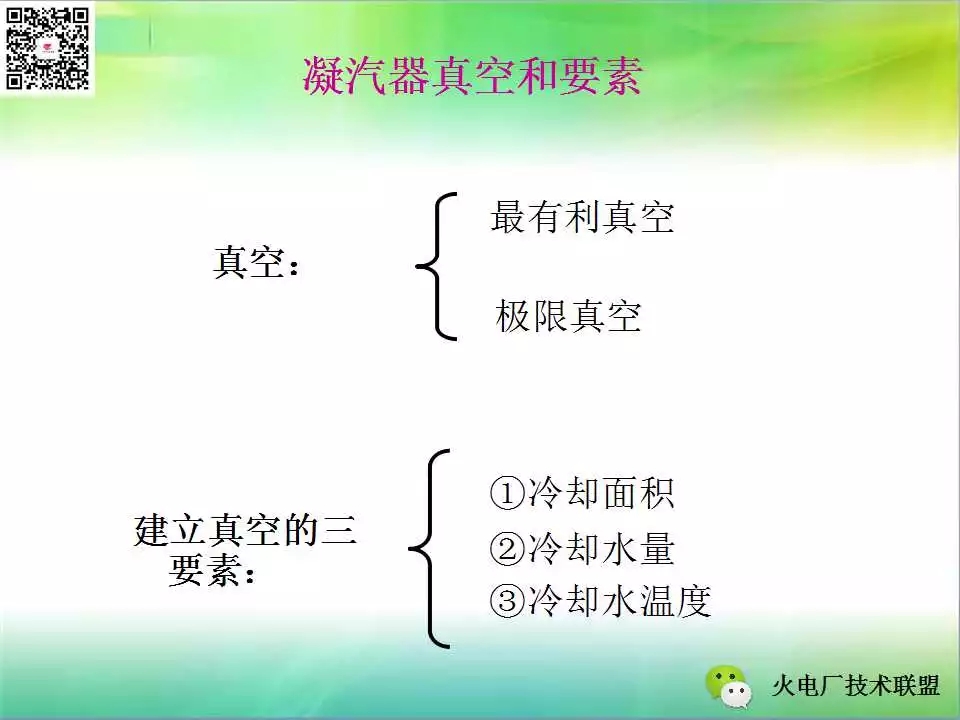 凝汽器真空和要素

真空：

最有利真空

极限真空

建立真空的三要素：

①冷却面积

②冷却水量

③冷却水温度

火电厂技术联盟